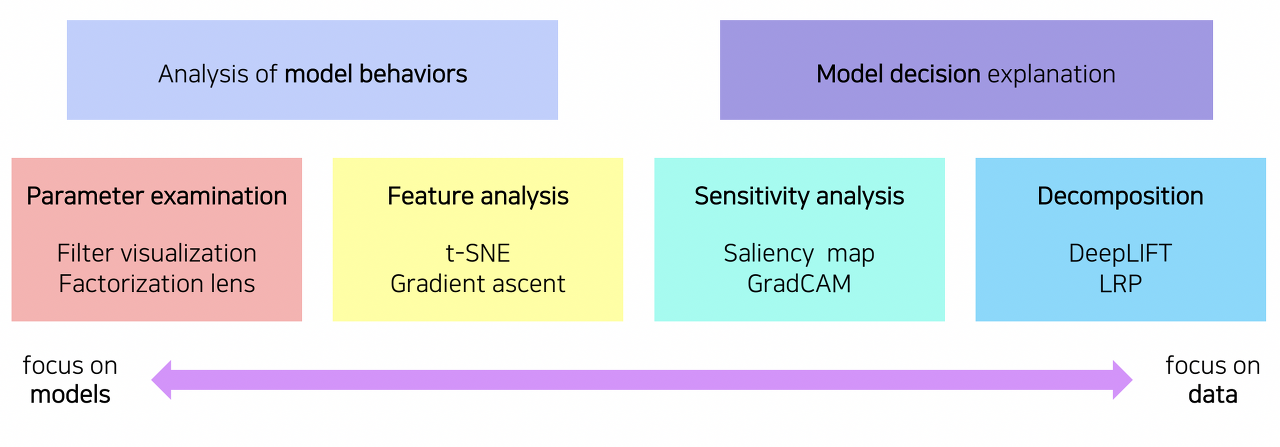 Analysis of model behaviors

Model decision explanation

Parameter examination

Filter visualization
Factorization lens

Feature analysis

t-SNE
Gradient ascent

Sensitivity analysis

Saliency map
GradCAM

Decomposition

DeepLIFT
LRP

focus on
models

focus on
data